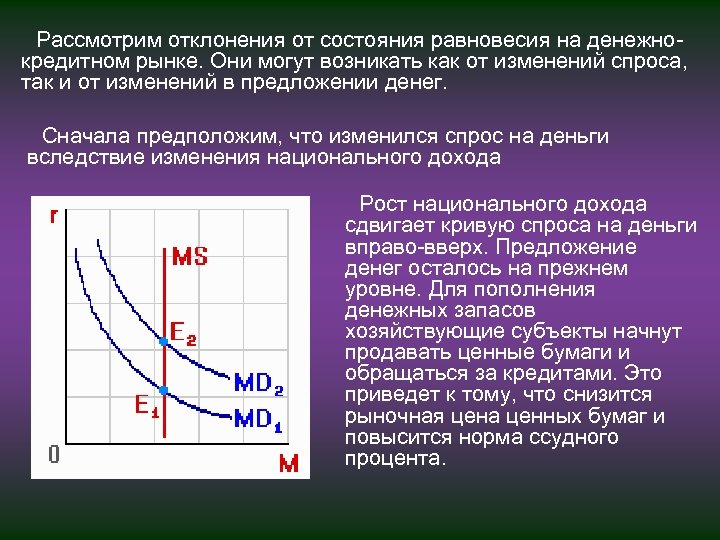 Рассмотрим отклонения от состояния равновесия на денежно-кредитном рынке. Они могут возникать как от изменений спроса, так и от изменений в предложении денег.

Сначала предположим, что изменился спрос на деньги вследствие изменения национального дохода

r

MS

$E_2$

$MD_2$

$E_1$

$MD_1$

0

M

Рост национального дохода сдвигает кривую спроса на деньги вправо-вверх. Предложение денег осталось на прежнем уровне. Для пополнения денежных запасов хозяйствующие субъекты начнут продавать ценные бумаги и обращаться за кредитами. Это приведет к тому, что снизится рыночная цена ценных бумаг и повысится норма ссудного процента.